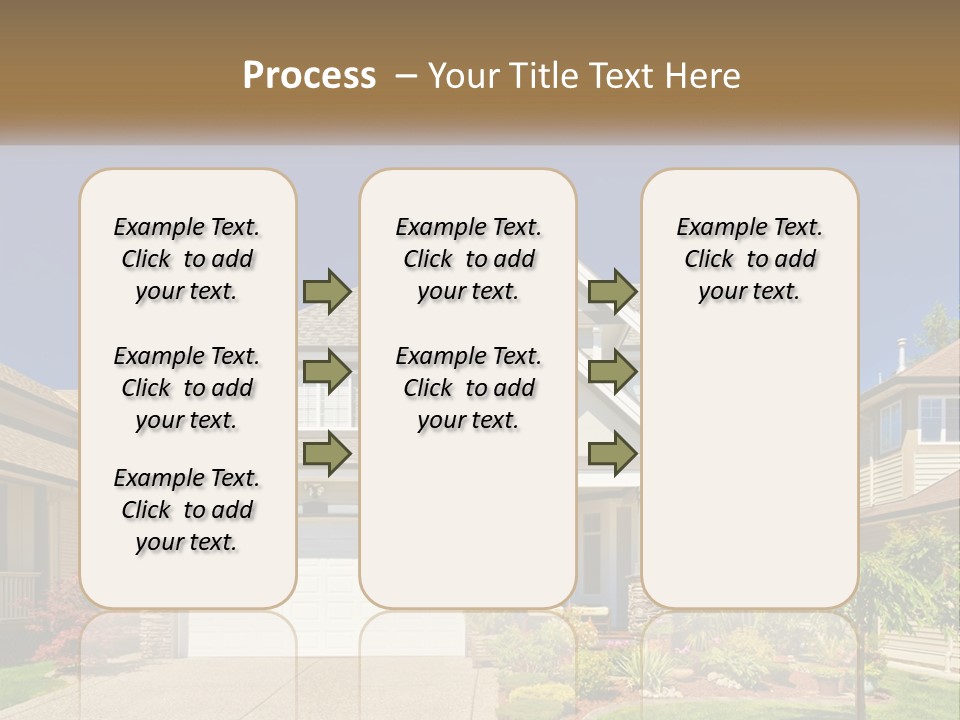 Process – Your Title Text Here

Example Text. Click to add your text.

Example Text. Click to add your text.

Example Text. Click to add your text.

Example Text. Click to add your text.

Example Text. Click to add your text.

Example Text. Click to add your text.